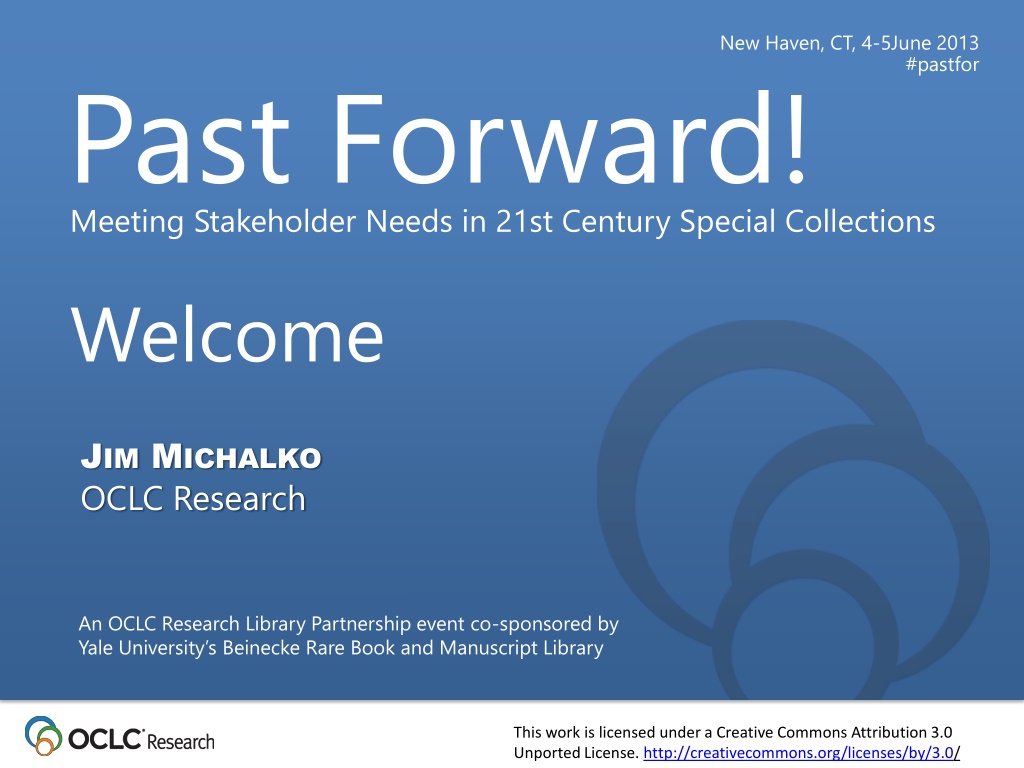 New Haven, CT, 4-5June 2013
#pastfor

Past Forward!

Meeting Stakeholder Needs in 21st Century Special Collections

Welcome

JIM MICHALKO
OCLC Research

An OCLC Research Library Partnership event co-sponsored by Yale University's Beinecke Rare Book and Manuscript Library

OCLC Research

This work is licensed under a Creative Commons Attribution 3.0 Unported License. http://creativecommons.org/licenses/by/3.0/